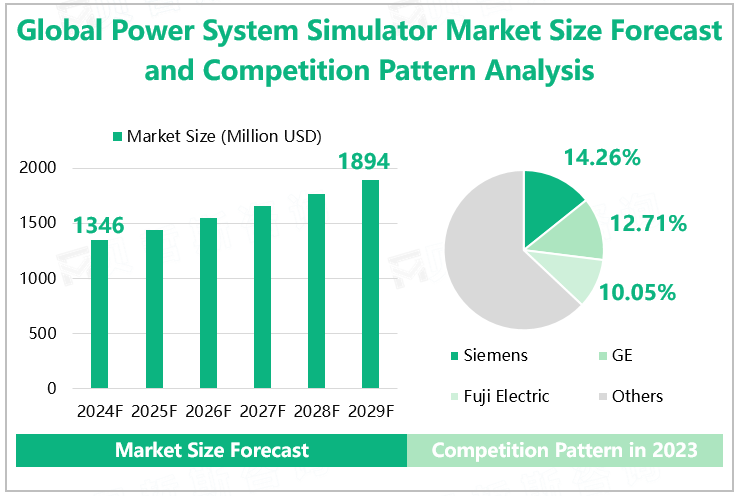 Global Power System Simulator Market Size Forecast and Competition Pattern Analysis

Market Size (Million USD)

2000
1500
1000
500
0

1346
1894

2024F 2025F 2026F 2027F 2028F 2029F

14.26%
12.71%
10.05%

Siemens
GE
Fuji Electric
Others

Market Size Forecast

Competition Pattern in 2023